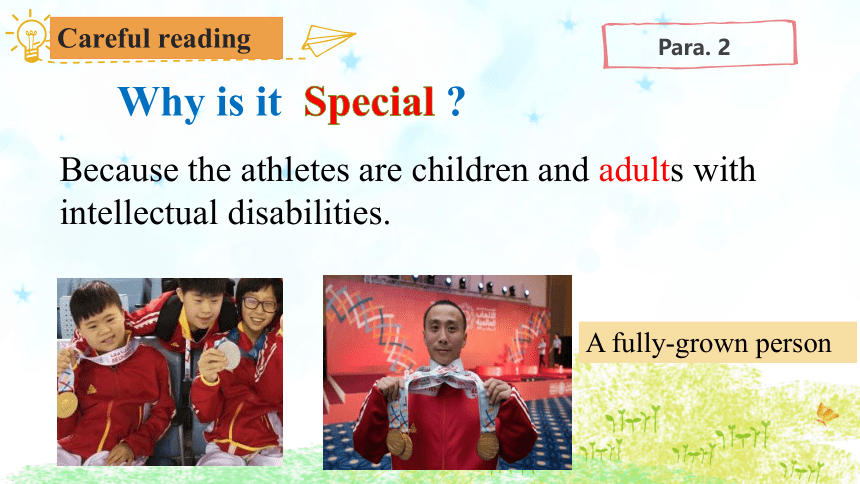 Careful reading

Para. 2

Why is it Special ?

Because the athletes are children and adults with intellectual disabilities.

A fully-grown person